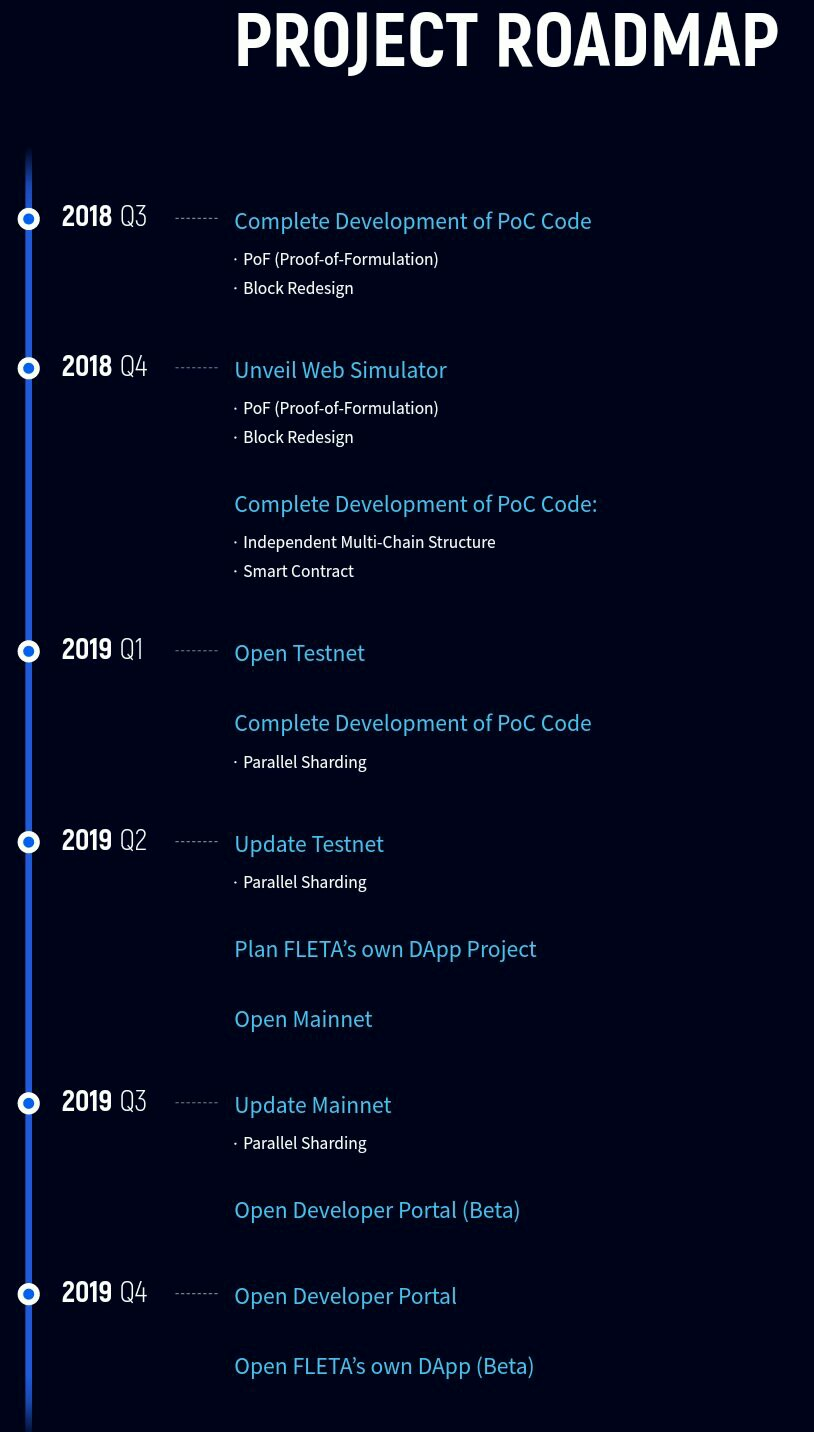 PROJECT ROADMAP

2018 Q3

Complete Development of PoC Code
· PoF (Proof-of-Formulation)
· Block Redesign

2018 Q4

Unveil Web Simulator
· PoF (Proof-of-Formulation)
· Block Redesign

Complete Development of PoC Code:
· Independent Multi-Chain Structure
· Smart Contract

2019 Q1

Open Testnet

Complete Development of PoC Code
· Parallel Sharding

2019 Q2

Update Testnet
· Parallel Sharding

Plan FLETA's own DApp Project

Open Mainnet

2019 Q3

Update Mainnet
· Parallel Sharding

Open Developer Portal (Beta)

2019 Q4

Open Developer Portal

Open FLETA's own DApp (Beta)